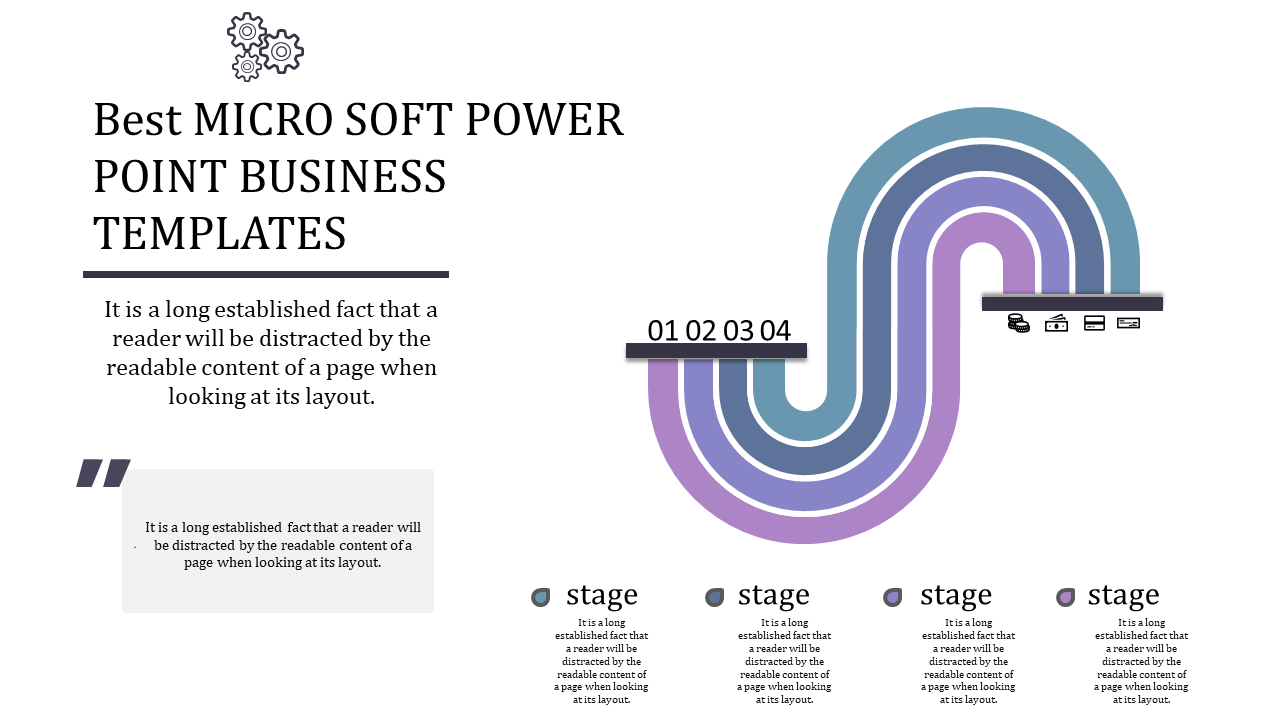 Best MICRO SOFT POWER POINT BUSINESS TEMPLATES

It is a long established fact that a reader will be distracted by the readable content of a page when looking at its layout.

It is a long established fact that a reader will be distracted by the readable content of a page when looking at its layout.

01 02 03 04

stage

It is a long established fact that a reader will be distracted by the readable content of a page when looking at its layout.

stage

It is a long established fact that a reader will be distracted by the readable content of a page when looking at its layout.

stage

It is a long established fact that a reader will be distracted by the readable content of a page when looking at its layout.

stage

It is a long established fact that a reader will be distracted by the readable content of a page when looking at its layout.